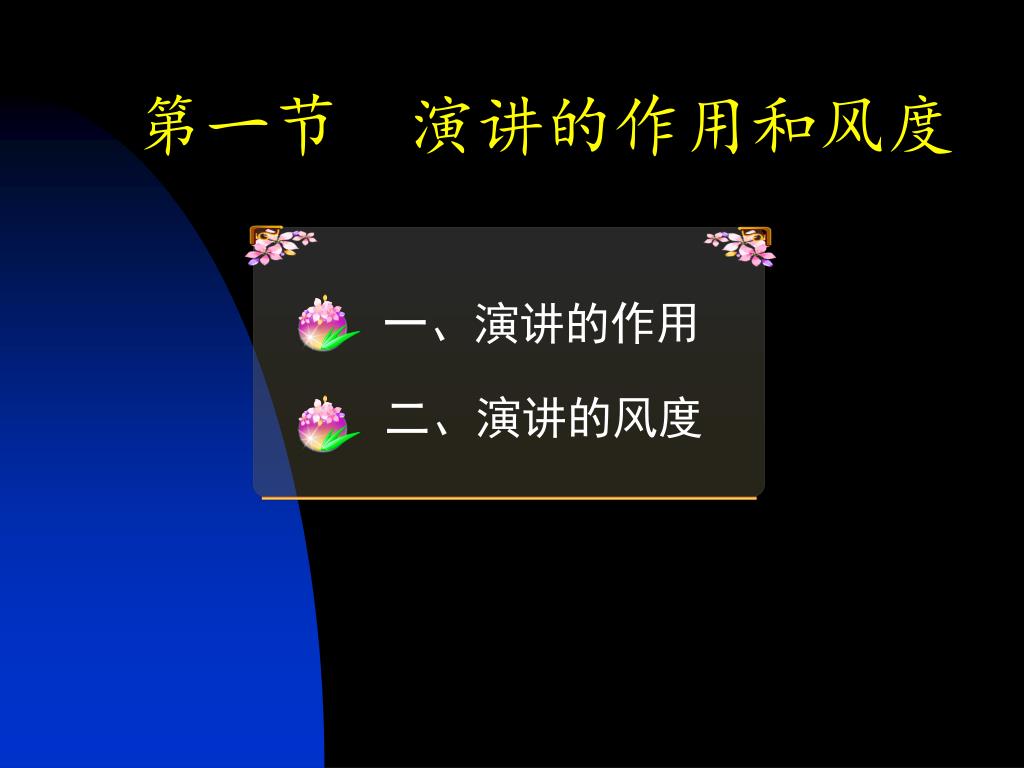 第一节　演讲的作用和风度

一、演讲的作用

二、演讲的风度